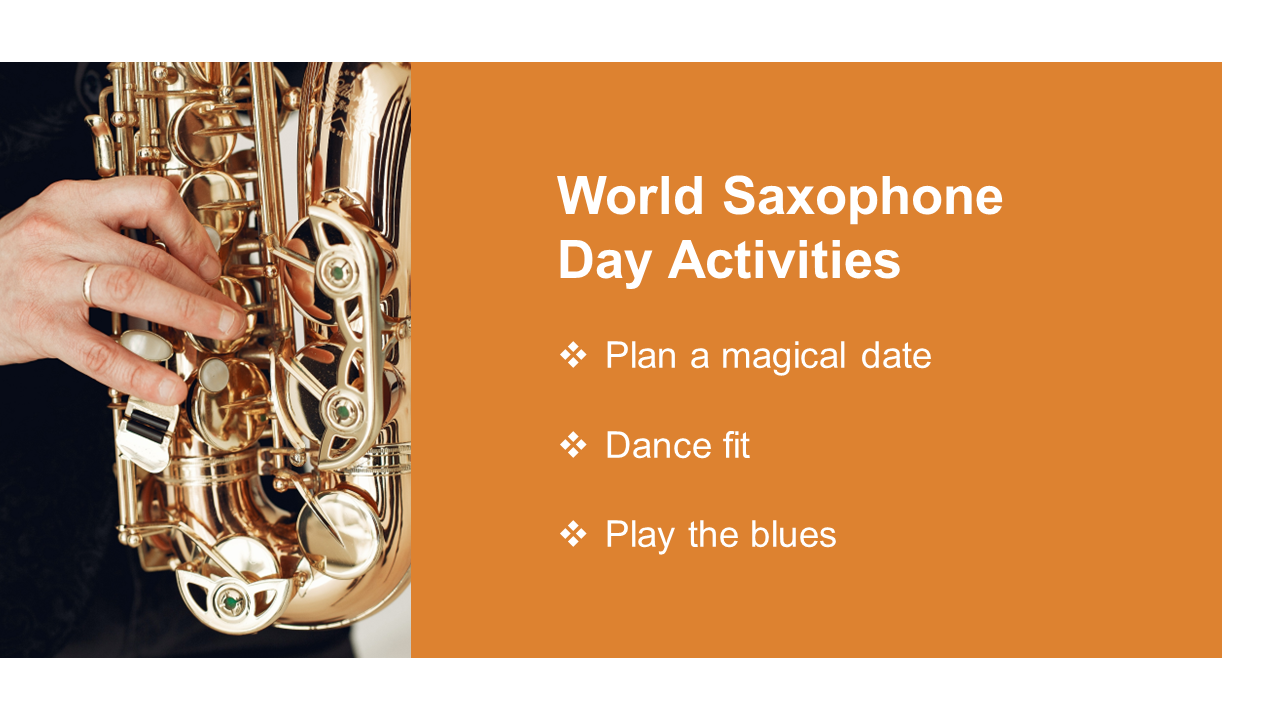 World Saxophone Day Activities

❖ Plan a magical date

❖ Dance fit

❖ Play the blues